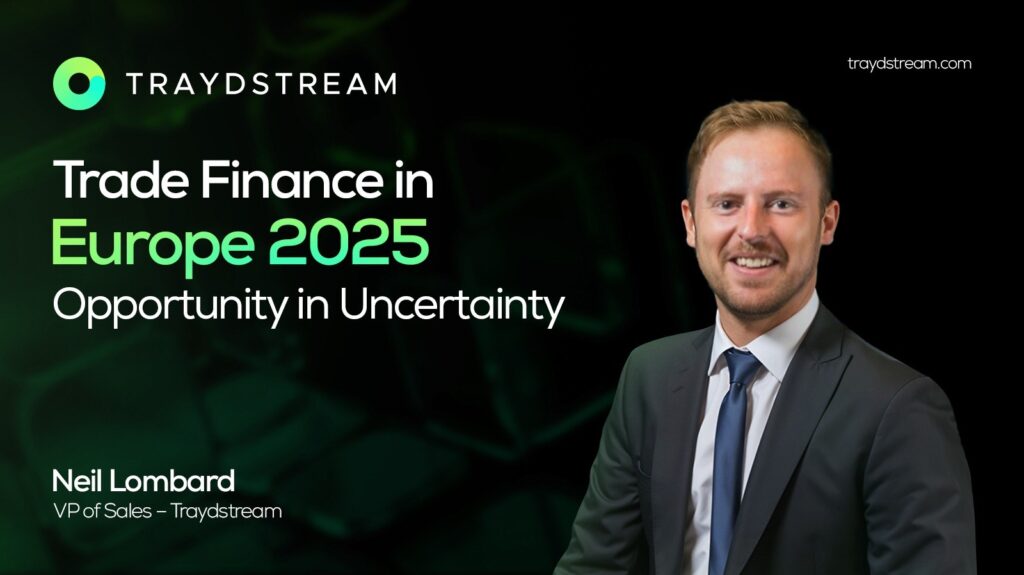 TRAYDSTREAM

traydstream.com

Trade Finance in Europe 2025
Opportunity in Uncertainty

Neil Lombard
VP of Sales – Traydstream